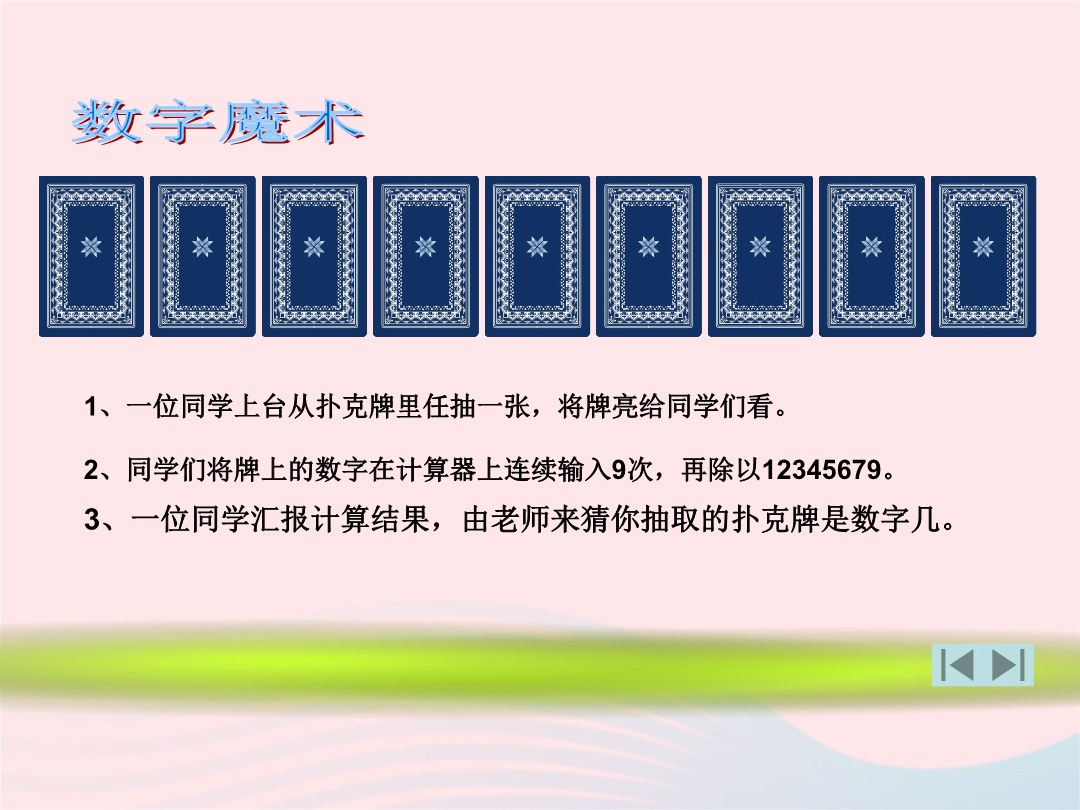 数字魔术

1、一位同学上台从扑克牌里任抽一张，将牌亮给同学们看。

2、同学们将牌上的数字在计算器上连续输入9次，再除以12345679。

3、一位同学汇报计算结果，由老师来猜你抽取的扑克牌是数字几。